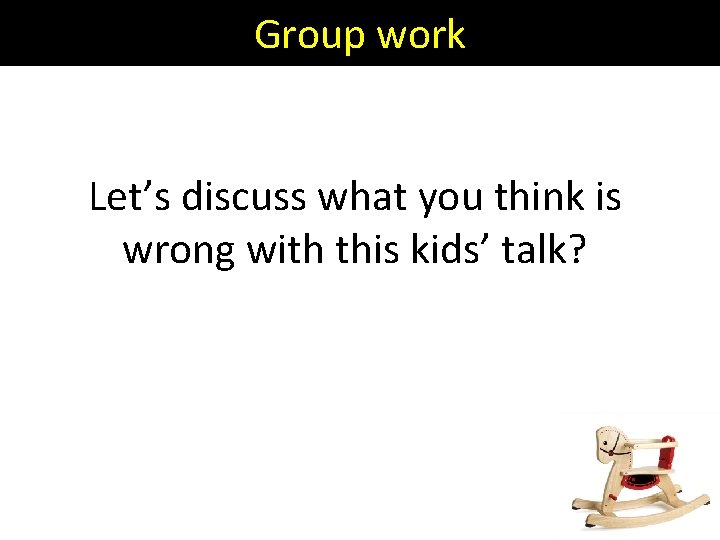 Group work

Let’s discuss what you think is wrong with this kids’ talk?